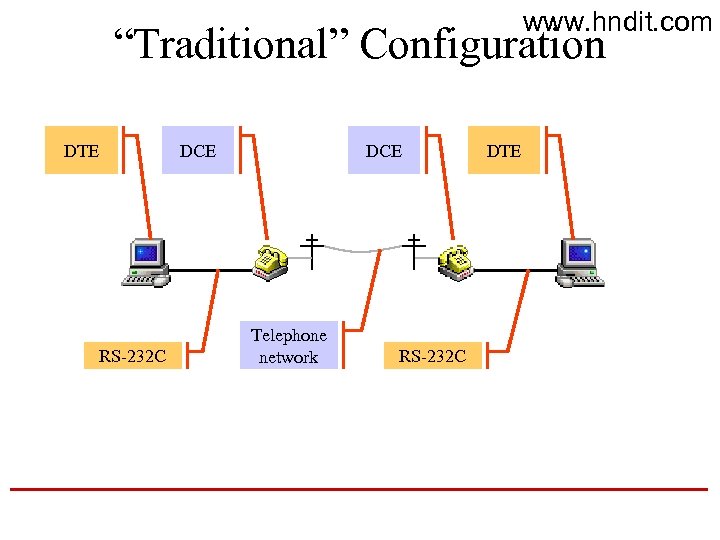 www.hndit.com

“Traditional” Configuration

DTE

DCE

DCE

DTE

RS-232C

Telephone network

RS-232C